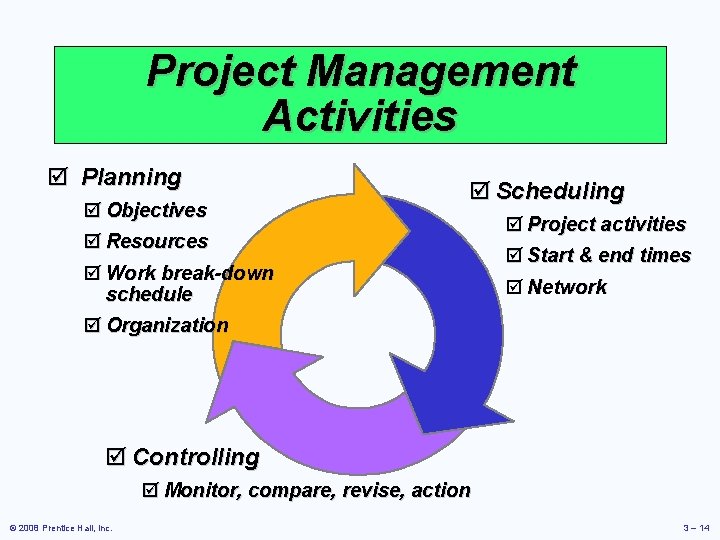 Project Management Activities

☑ Planning
☑ Objectives
☑ Resources
☑ Work break-down schedule
☑ Organization

☑ Scheduling
☑ Project activities
☑ Start & end times
☑ Network

☑ Controlling
☑ Monitor, compare, revise, action

© 2008 Prentice Hall, Inc.

3 – 14